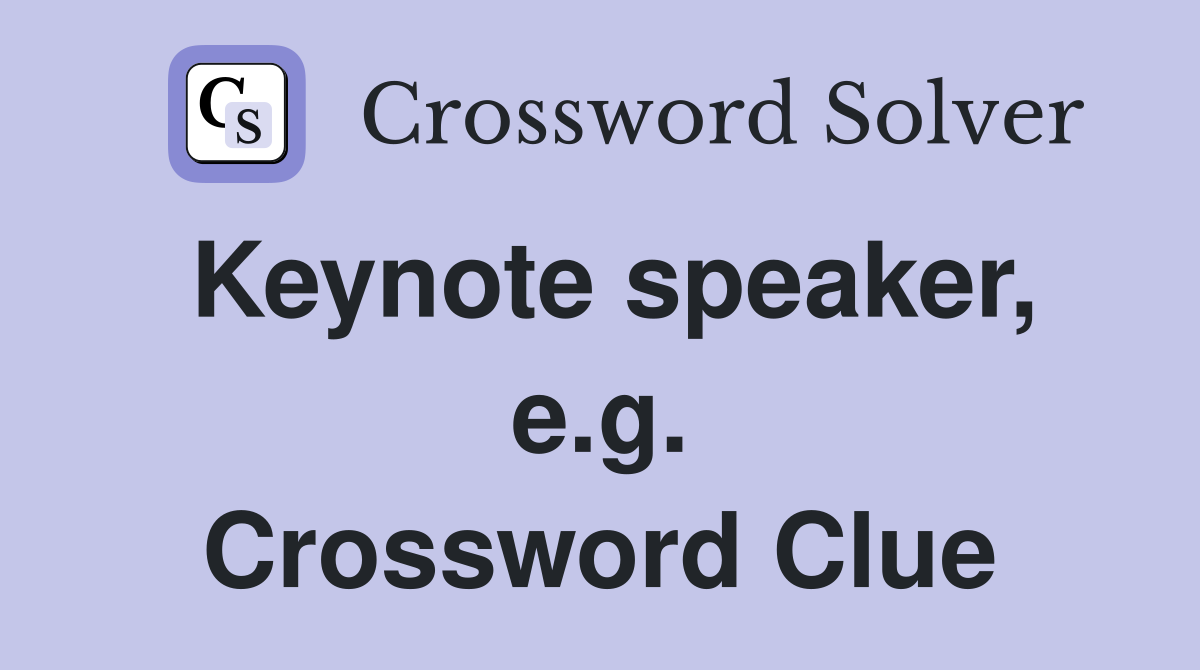 CS Crossword Solver

Keynote speaker, e.g. Crossword Clue